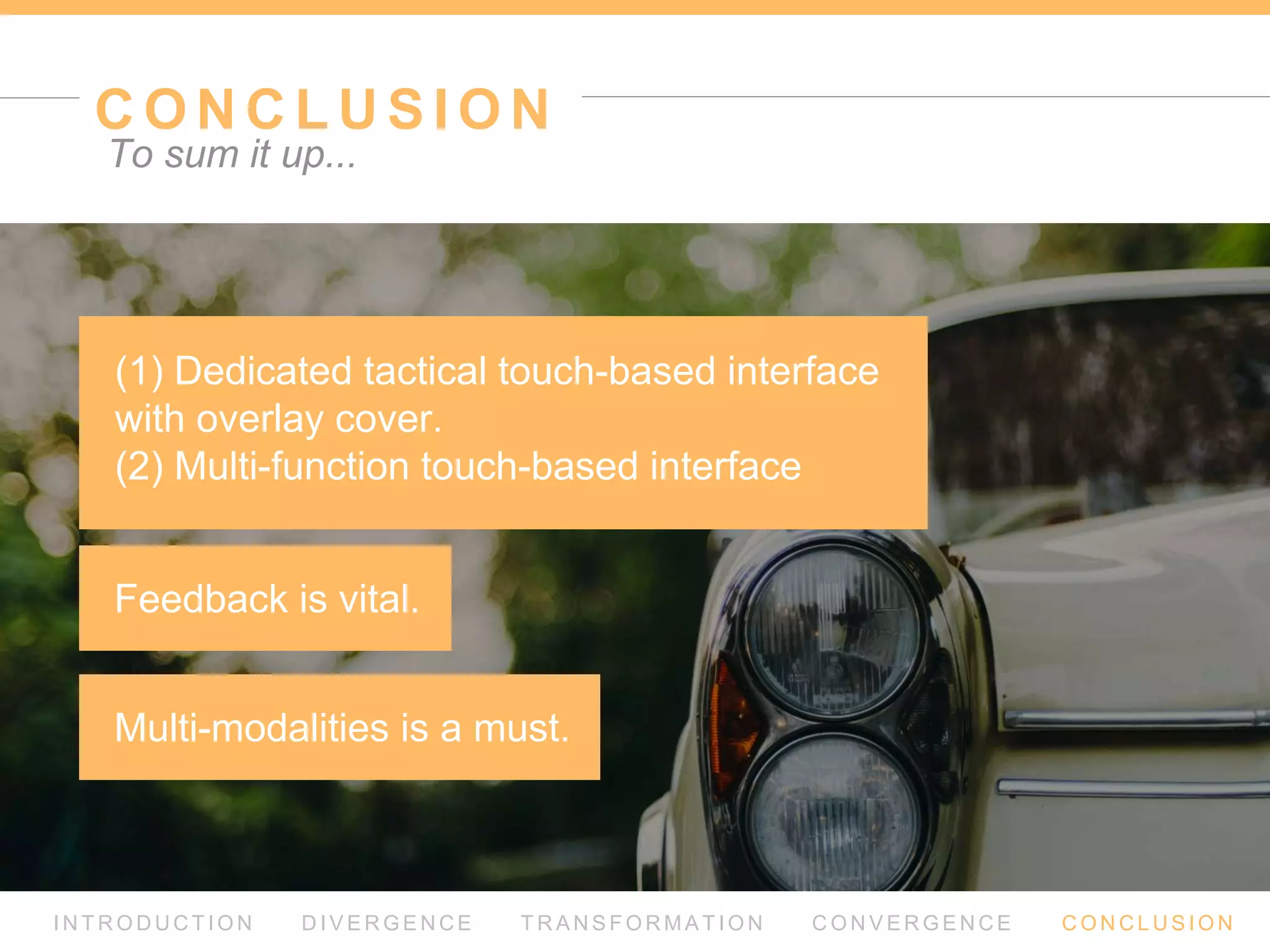 CONCLUSION
To sum it up...

(1) Dedicated tactical touch-based interface with overlay cover.
(2) Multi-function touch-based interface

Feedback is vital.

Multi-modalities is a must.

INTRODUCTION DIVERGENCE TRANSFORMATION CONVERGENCE CONCLUSION